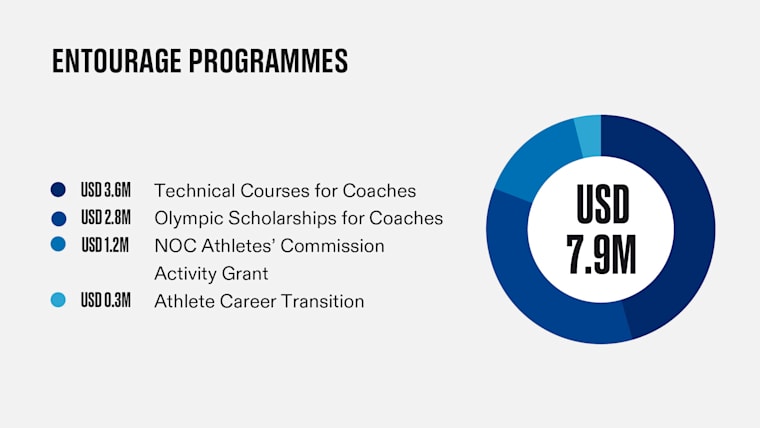 ENTOURAGE PROGRAMMES

USD 3.6M Technical Courses for Coaches
USD 2.8M Olympic Scholarships for Coaches
USD 1.2M NOC Athletes' Commission Activity Grant
USD 0.3M Athlete Career Transition

USD 7.9M